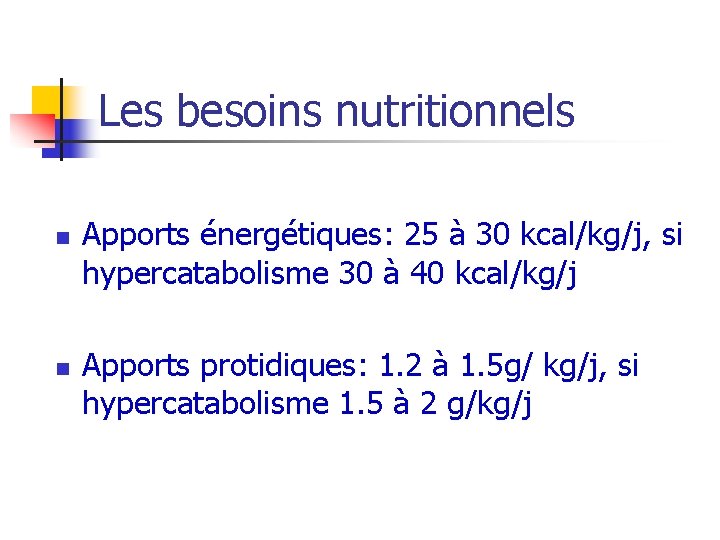 Les besoins nutritionnels

Apports énergétiques: 25 à 30 kcal/kg/j, si hypercatabolisme 30 à 40 kcal/kg/j

Apports protidiques: 1.2 à 1.5g/ kg/j, si hypercatabolisme 1.5 à 2 g/kg/j